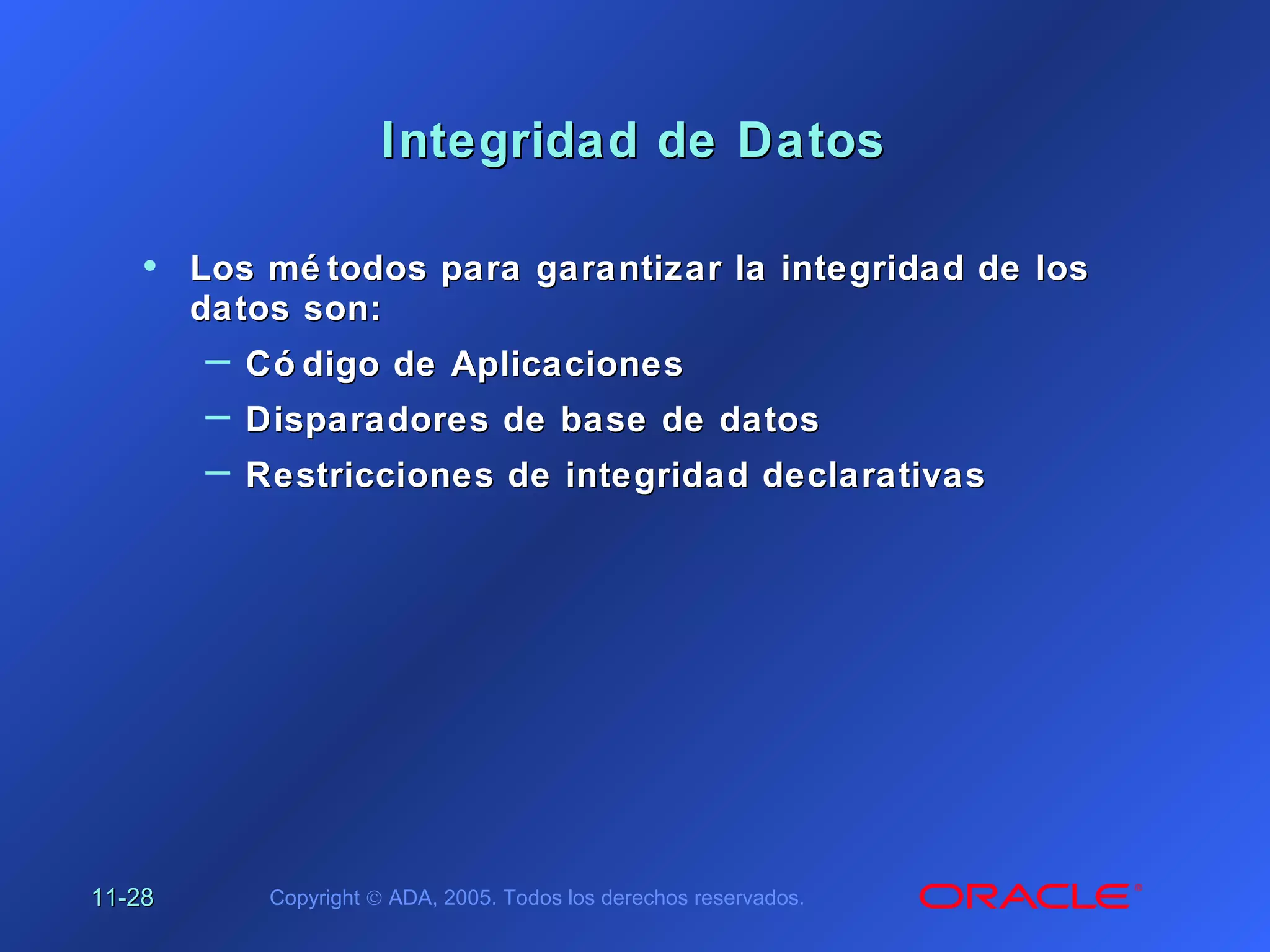 Integridad de Datos

• Los métodos para garantizar la integridad de los datos son:
– Código de Aplicaciones
– Disparadores de base de datos
– Restricciones de integridad declarativas

11-28

Copyright © ADA, 2005. Todos los derechos reservados.

ORACLE®